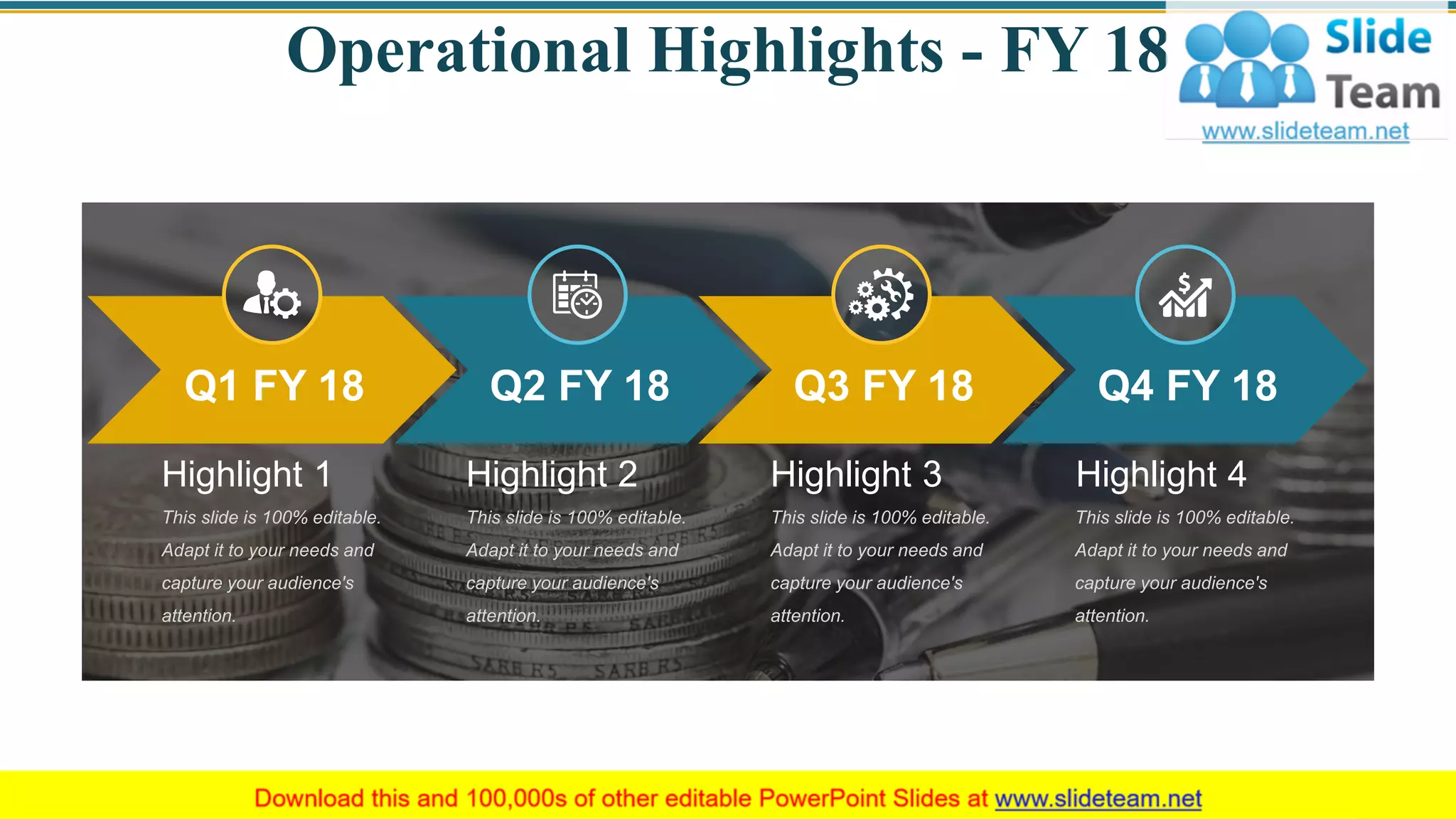 Operational Highlights - FY 18

Slide Team
www.slideteam.net

Q1 FY 18

Highlight 1

This slide is 100% editable. Adapt it to your needs and capture your audience's attention.

Q2 FY 18

Highlight 2

This slide is 100% editable. Adapt it to your needs and capture your audience's attention.

Q3 FY 18

Highlight 3

This slide is 100% editable. Adapt it to your needs and capture your audience's attention.

Q4 FY 18

Highlight 4

This slide is 100% editable. Adapt it to your needs and capture your audience's attention.

Download this and 100,000s of other editable PowerPoint Slides at www.slideteam.net